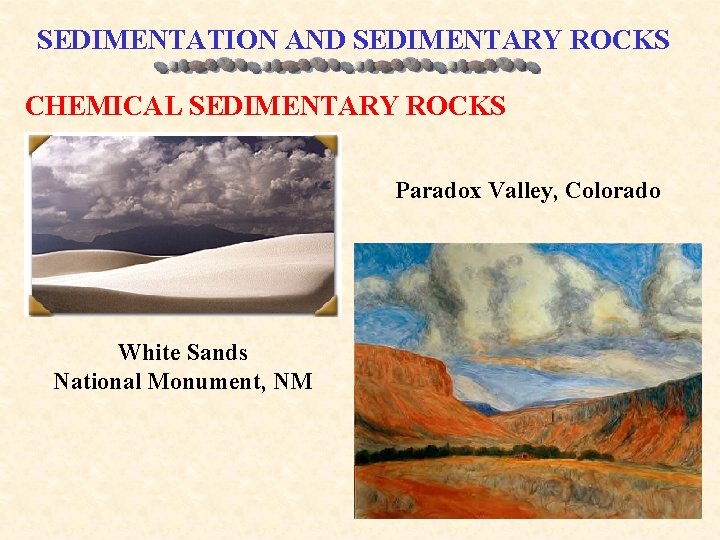 SEDIMENTATION AND SEDIMENTARY ROCKS

CHEMICAL SEDIMENTARY ROCKS

Paradox Valley, Colorado

White Sands
National Monument, NM